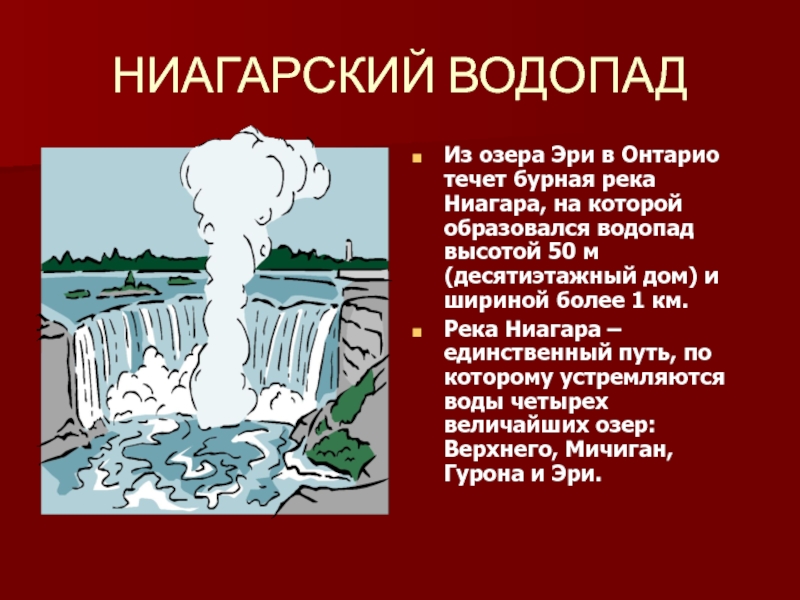 НИАГАРСКИЙ ВОДОПАД

Из озера Эри в Онтарио течет бурная река Ниагара, на которой образовался водопад высотой 50 м (десятиэтажный дом) и шириной более 1 км.

Река Ниагара – единственный путь, по которому устремляются воды четырех величайших озер: Верхнего, Мичиган, Гурона и Эри.